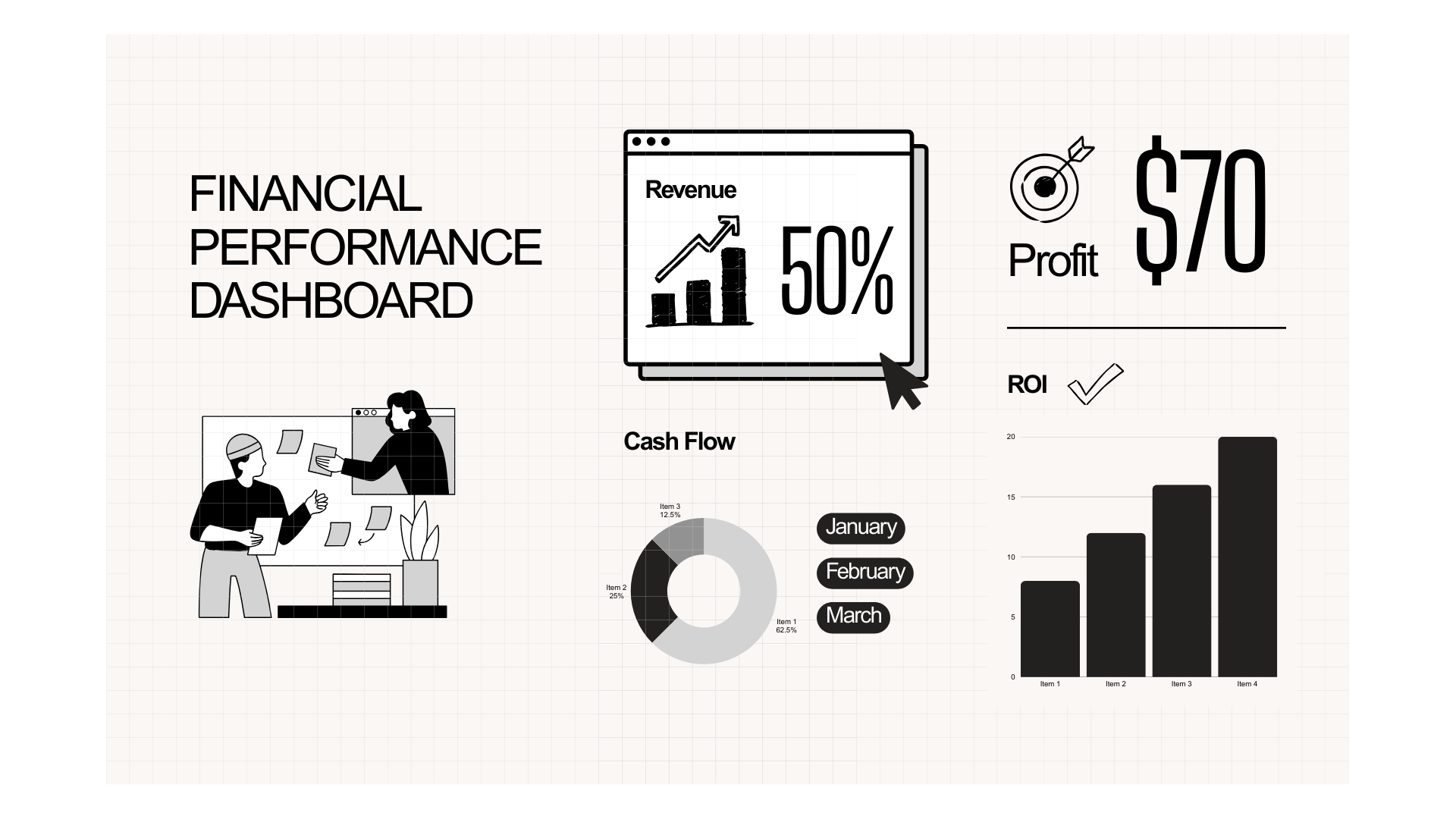 FINANCIAL PERFORMANCE DASHBOARD

Revenue

50%

Profit

$70

ROI

Cash Flow

Item 3
12.5%

Item 2
25%

Item 1
62.5%

January

February

March

20
15
10
5
0

Item 1
Item 2
Item 3
Item 4